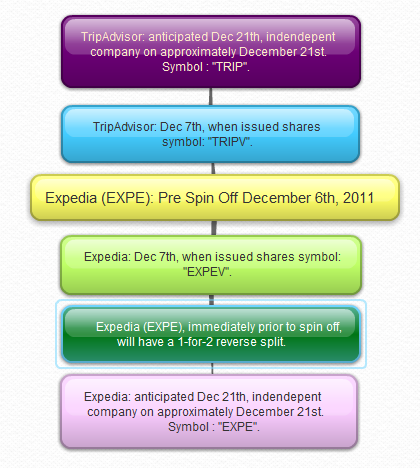 TripAdvisor: anticipated Dec 21th, indendepent company on approximately December 21st. Symbol : "TRIP".

TripAdvisor: Dec 7th, when issued shares symbol: "TRIPV".

Expedia (EXPE): Pre Spin Off December 6th, 2011

Expedia: Dec 7th, when issued shares symbol: "EXPEV".

Expedia (EXPE), immediately prior to spin off, will have a 1-for-2 reverse split.

Expedia: anticipated Dec 21th, indendepent company on approximately December 21st. Symbol : "EXPE".